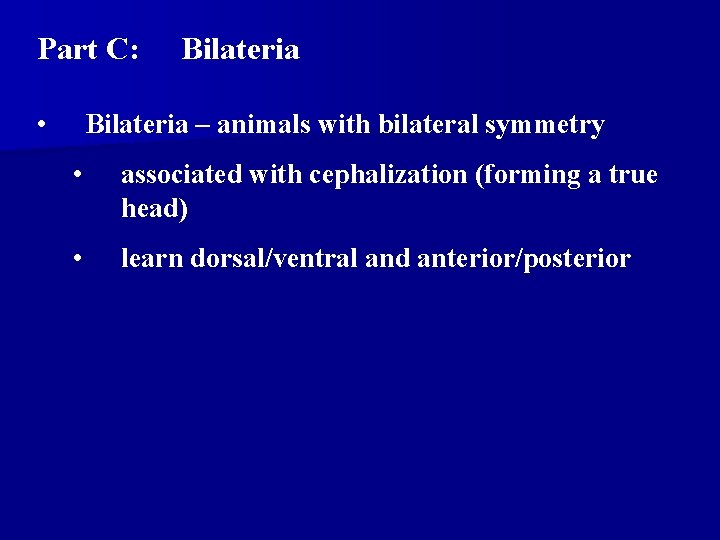 Part C: Bilateria

• Bilateria – animals with bilateral symmetry

• associated with cephalization (forming a true head)

• learn dorsal/ventral and anterior/posterior